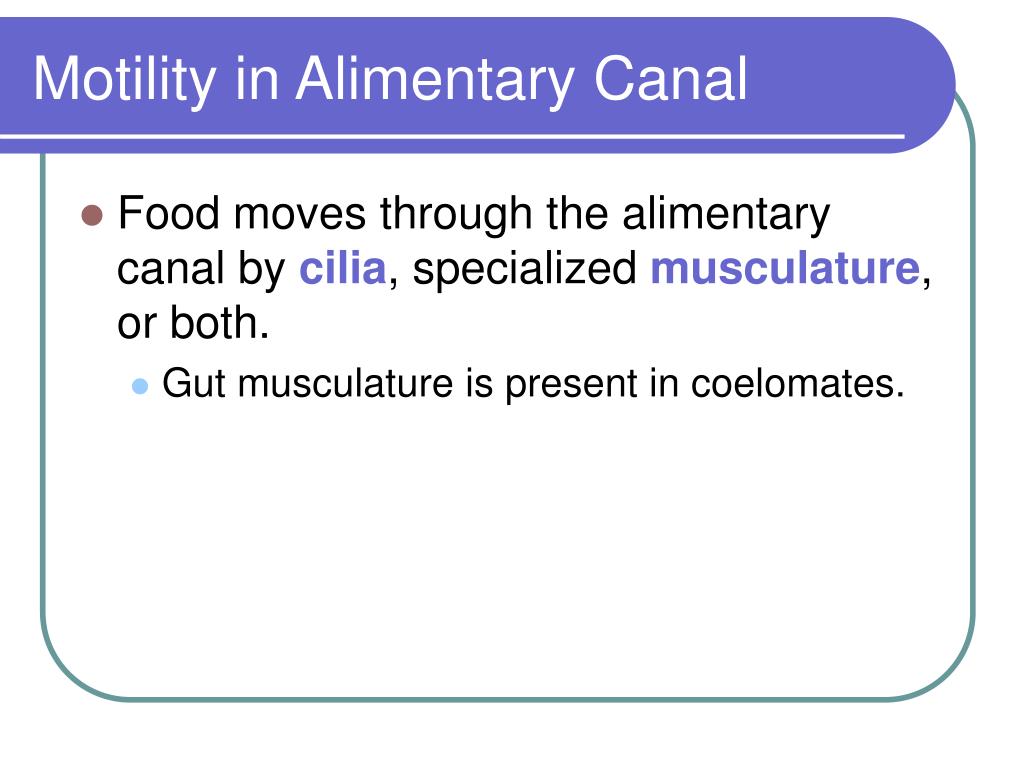 Motility in Alimentary Canal

Food moves through the alimentary canal by cilia, specialized musculature, or both.

Gut musculature is present in coelomates.